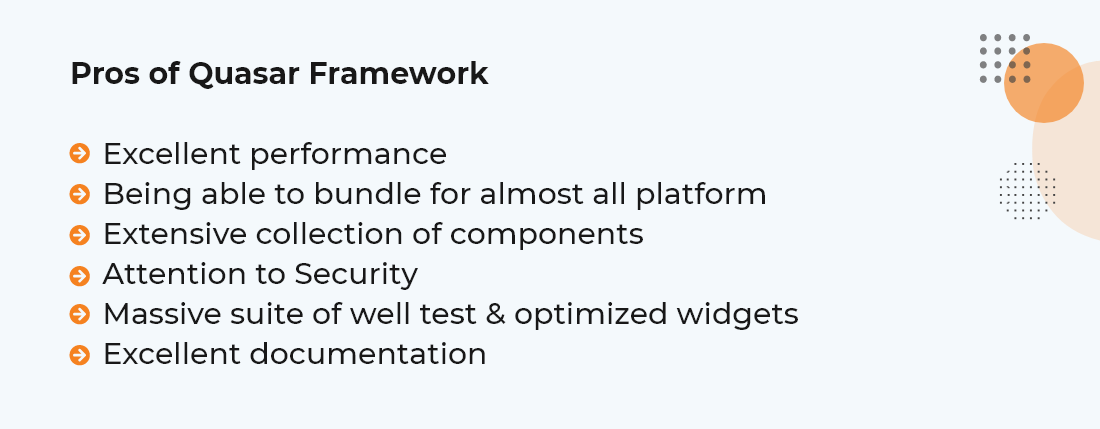 Pros of Quasar Framework

Excellent performance
Being able to bundle for almost all platform
Extensive collection of components
Attention to Security
Massive suite of well test & optimized widgets
Excellent documentation